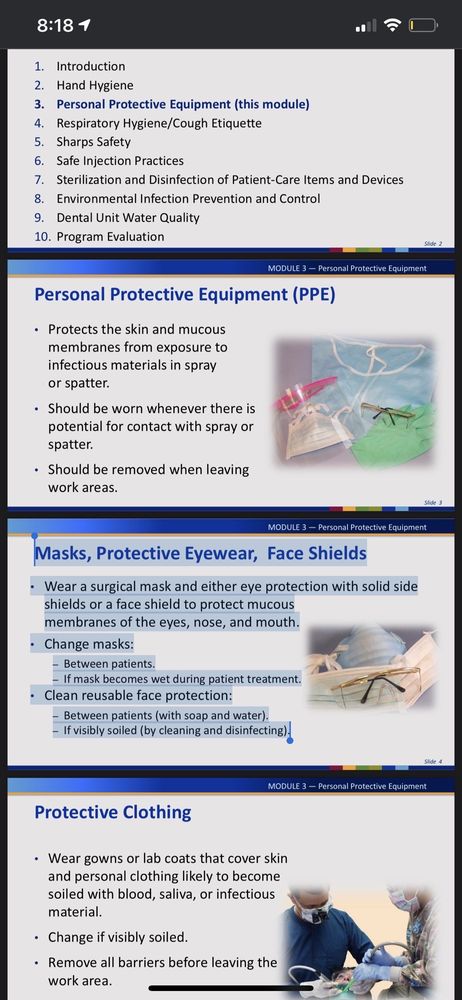 8:18

1. Introduction
2. Hand Hygiene
3. Personal Protective Equipment (this module)
4. Respiratory Hygiene/Cough Etiquette
5. Sharps Safety
6. Safe Injection Practices
7. Sterilization and Disinfection of Patient-Care Items and Devices
8. Environmental Infection Prevention and Control
9. Dental Unit Water Quality
10. Program Evaluation

Slide 2

MODULE 3 — Personal Protective Equipment

Personal Protective Equipment (PPE)

• Protects the skin and mucous membranes from exposure to infectious materials in spray or spatter.
• Should be worn whenever there is potential for contact with spray or spatter.
• Should be removed when leaving work areas.

Slide 3

MODULE 3 — Personal Protective Equipment

Masks, Protective Eyewear, Face Shields

• Wear a surgical mask and either eye protection with solid side shields or a face shield to protect mucous membranes of the eyes, nose, and mouth.
• Change masks:
– Between patients.
– If mask becomes wet during patient treatment.
• Clean reusable face protection:
– Between patients (with soap and water).
– If visibly soiled (by cleaning and disinfecting).

Slide 4

MODULE 3 — Personal Protective Equipment

Protective Clothing

• Wear gowns or lab coats that cover skin and personal clothing likely to become soiled with blood, saliva, or infectious material.
• Change if visibly soiled.
• Remove all barriers before leaving the work area.